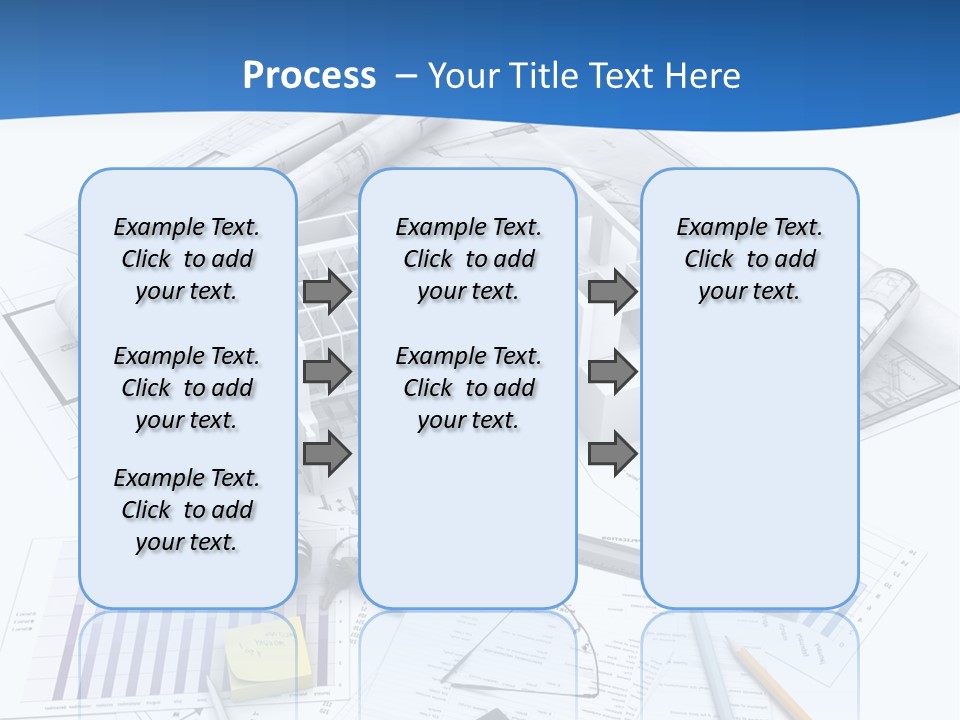 Process – Your Title Text Here

Example Text. Click to add your text.

Example Text. Click to add your text.

Example Text. Click to add your text.

Example Text. Click to add your text.

Example Text. Click to add your text.

Example Text. Click to add your text.